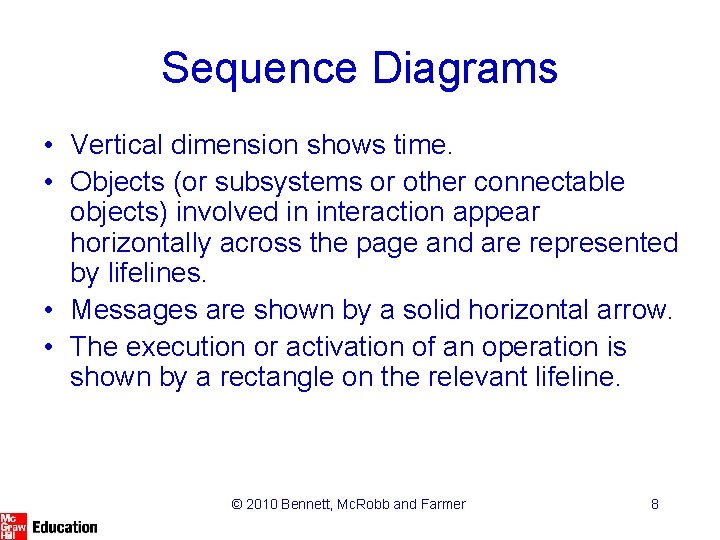 Sequence Diagrams

• Vertical dimension shows time.
• Objects (or subsystems or other connectable objects) involved in interaction appear horizontally across the page and are represented by lifelines.
• Messages are shown by a solid horizontal arrow.
• The execution or activation of an operation is shown by a rectangle on the relevant lifeline.

© 2010 Bennett, McRobb and Farmer

8

Mc Graw Hill Education